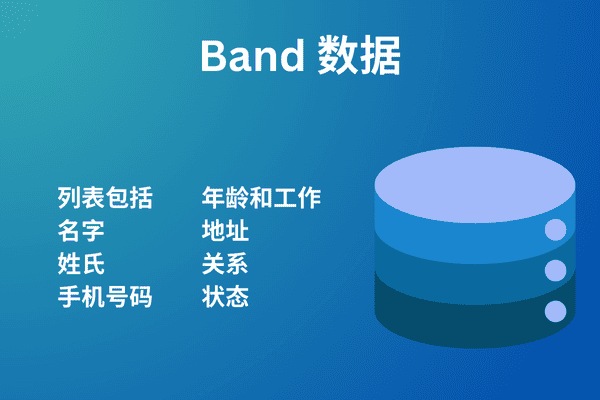 Band 数据

列表包括
名字
姓氏
手机号码

年龄和工作
地址
关系
状态